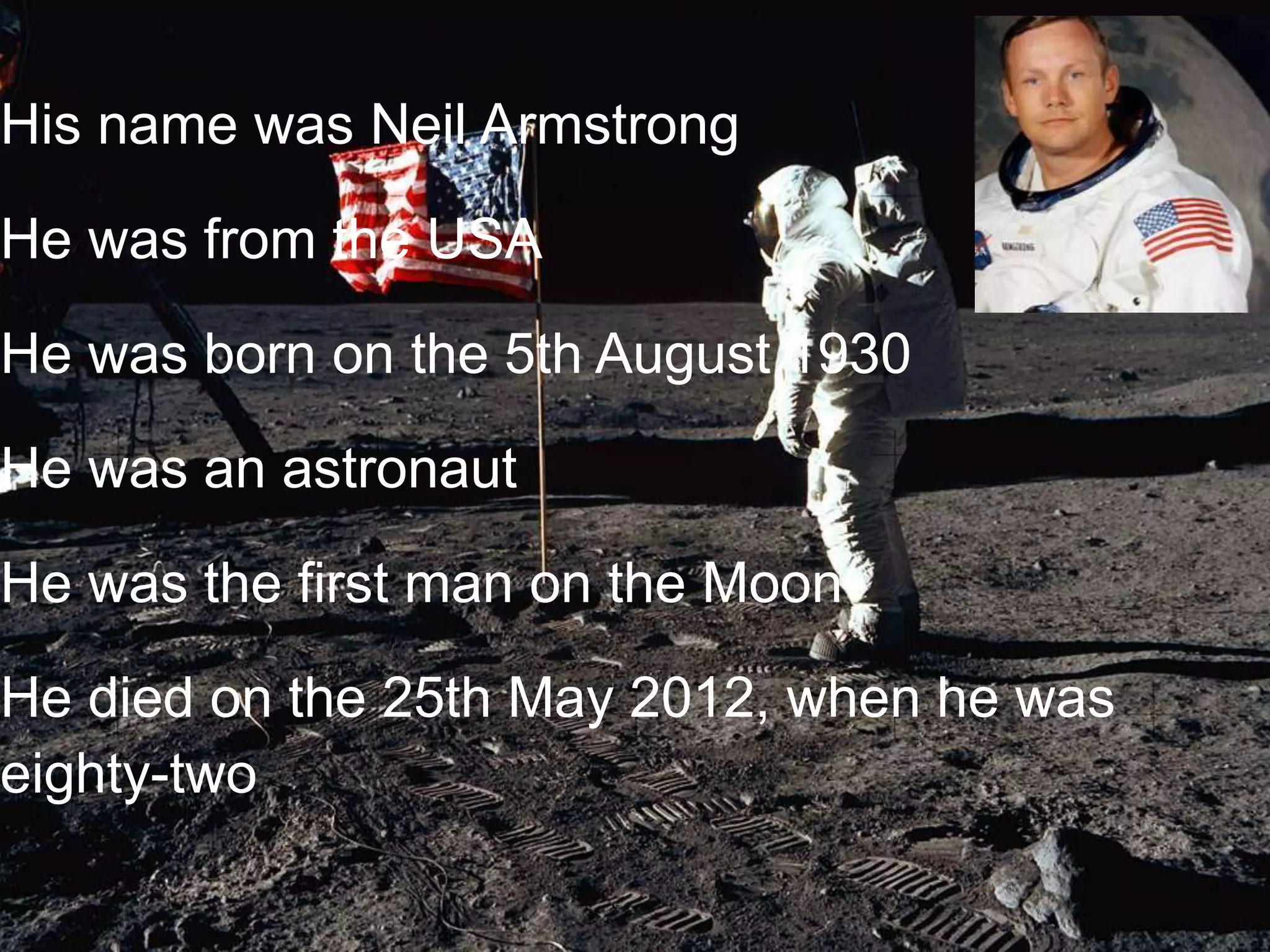 His name was Neil Armstrong

He was from the USA

He was born on the 5th August 1930

He was an astronaut

He was the first man on the Moon

He died on the 25th May 2012, when he was eighty-two